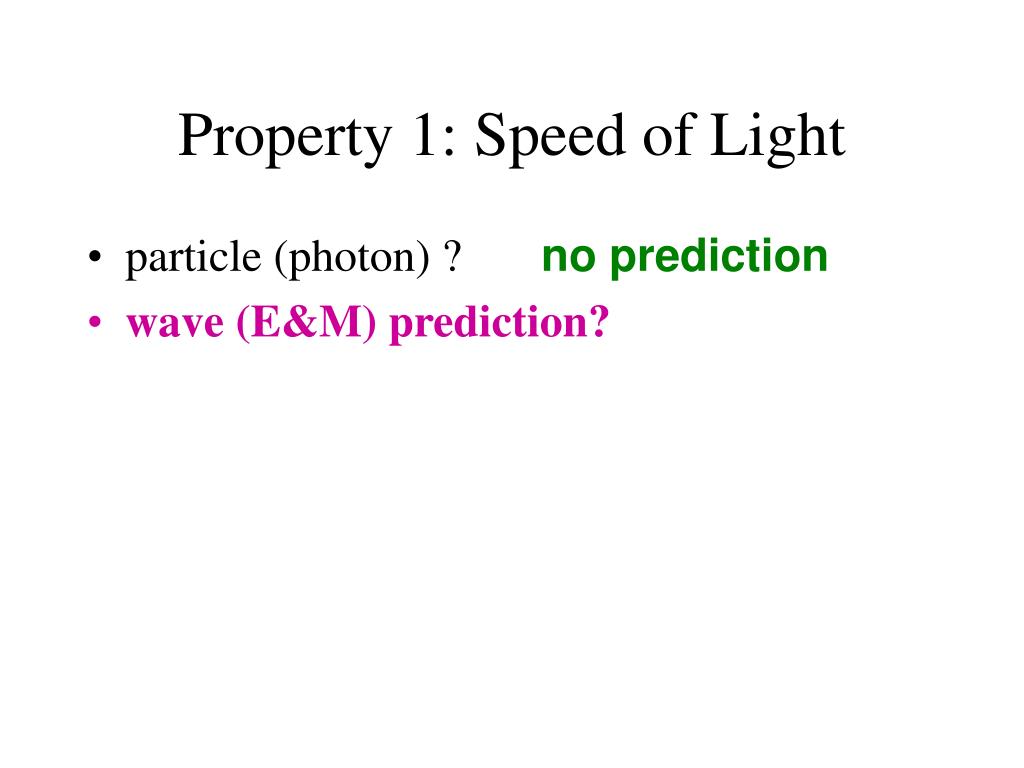 Property 1: Speed of Light

• particle (photon) ? no prediction
• wave (E&M) prediction?